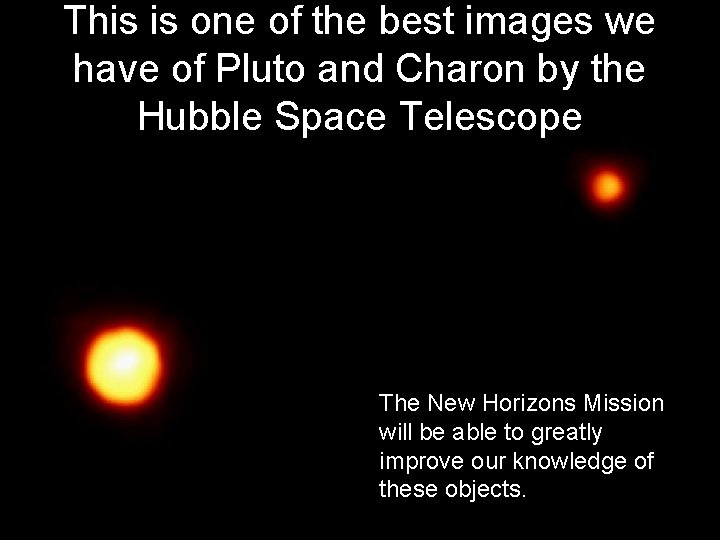 This is one of the best images we have of Pluto and Charon by the Hubble Space Telescope

The New Horizons Mission will be able to greatly improve our knowledge of these objects.